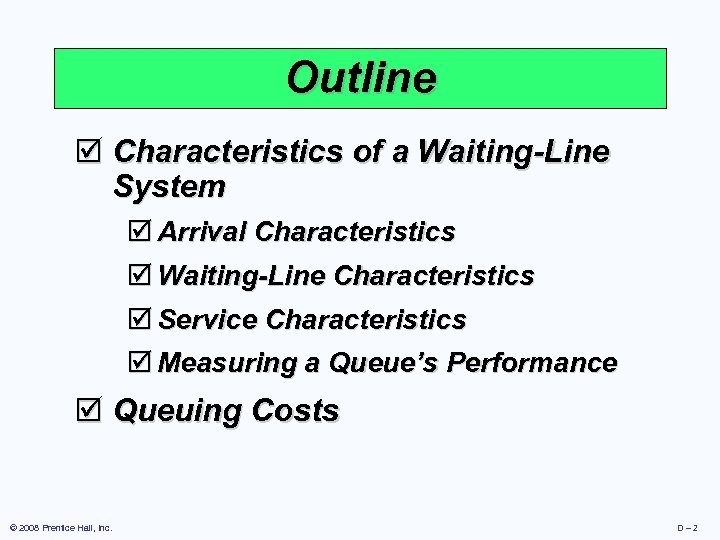 Outline

☑ Characteristics of a Waiting-Line System

☑ Arrival Characteristics

☑ Waiting-Line Characteristics

☑ Service Characteristics

☑ Measuring a Queue's Performance

☑ Queuing Costs

© 2008 Prentice Hall, Inc.

D – 2